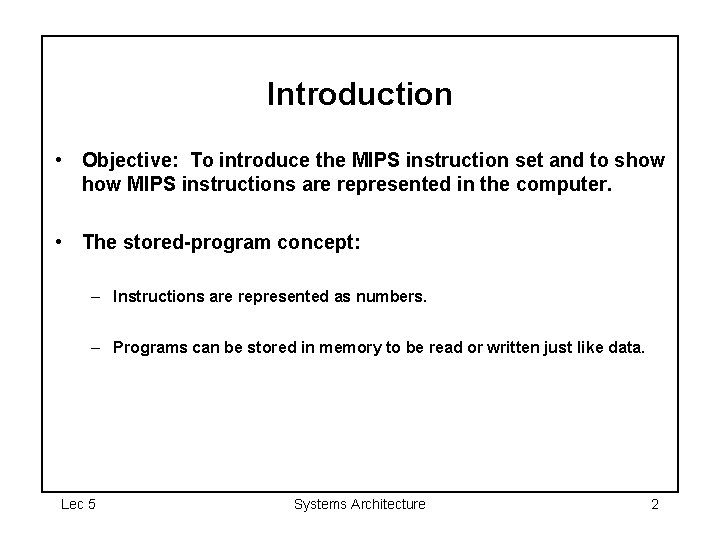 Introduction

• Objective: To introduce the MIPS instruction set and to show how MIPS instructions are represented in the computer.

• The stored-program concept:

– Instructions are represented as numbers.

– Programs can be stored in memory to be read or written just like data.

Lec 5

Systems Architecture

2